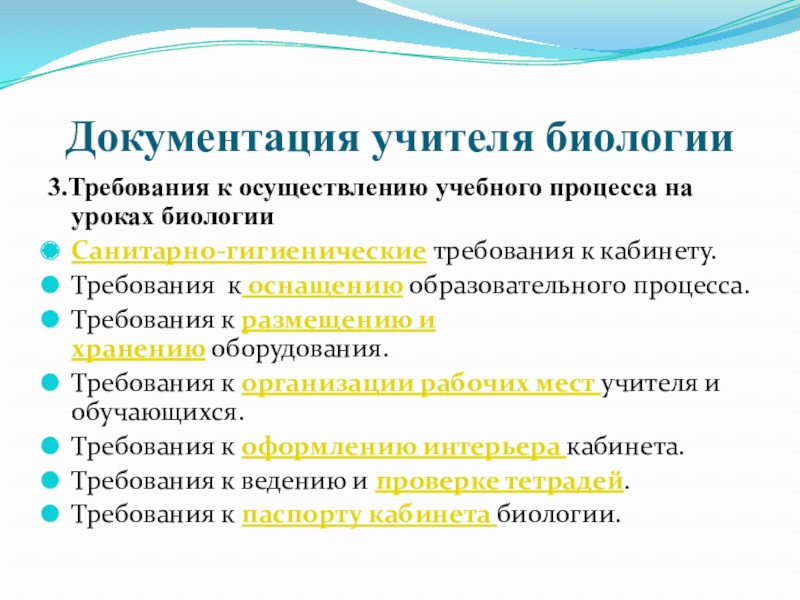 Документация учителя биологии

3.Требования к осуществлению учебного процесса на уроках биологии

Санитарно-гигиенические требования к кабинету.

Требования к оснащению образовательного процесса.

Требования к размещению и хранению оборудования.

Требования к организации рабочих мест учителя и обучающихся.

Требования к оформлению интерьера кабинета.

Требования к ведению и проверке тетрадей.

Требования к паспорту кабинета биологии.